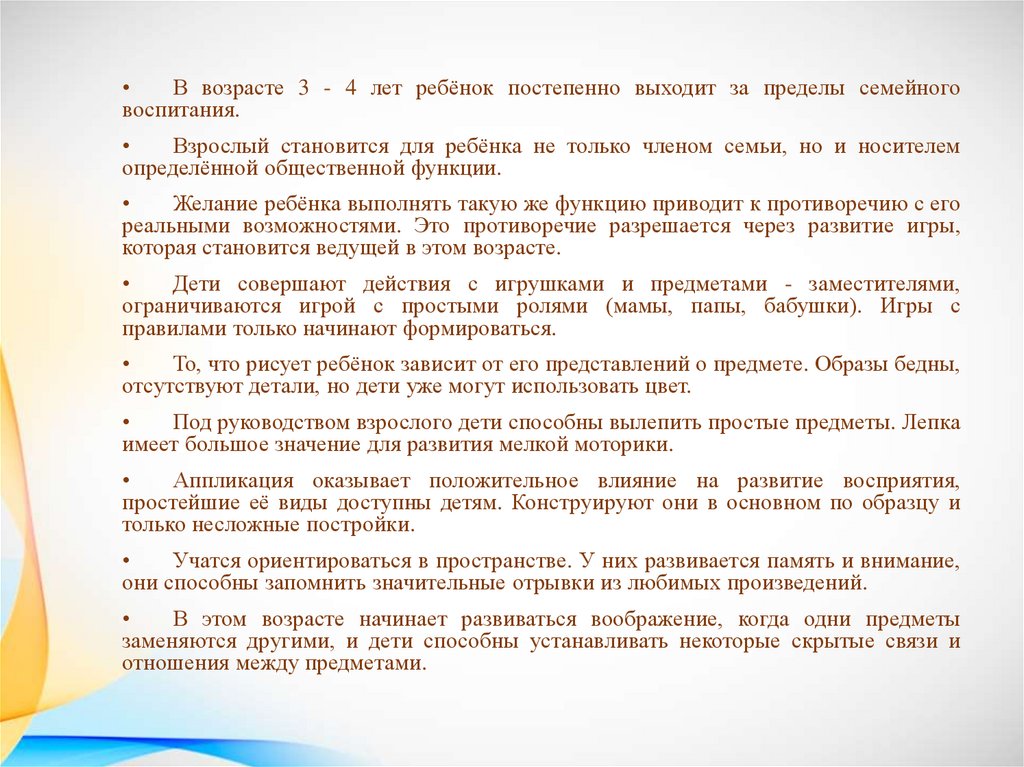 • В возрасте 3 - 4 лет ребёнок постепенно выходит за пределы семейного воспитания.

• Взрослый становится для ребёнка не только членом семьи, но и носителем определённой общественной функции.

• Желание ребёнка выполнять такую же функцию приводит к противоречию с его реальными возможностями. Это противоречие разрешается через развитие игры, которая становится ведущей в этом возрасте.

• Дети совершают действия с игрушками и предметами - заместителями, ограничиваются игрой с простыми ролями (мамы, папы, бабушки). Игры с правилами только начинают формироваться.

• То, что рисует ребёнок зависит от его представлений о предмете. Образы бедны, отсутствуют детали, но дети уже могут использовать цвет.

• Под руководством взрослого дети способны вылепить простые предметы. Лепка имеет большое значение для развития мелкой моторики.

• Аппликация оказывает положительное влияние на развитие восприятия, простейшие её виды доступны детям. Конструируют они в основном по образцу и только несложные постройки.

• Учатся ориентироваться в пространстве. У них развивается память и внимание, они способны запомнить значительные отрывки из любимых произведений.

• В этом возрасте начинает развиваться воображение, когда одни предметы заменяются другими, и дети способны устанавливать некоторые скрытые связи и отношения между предметами.